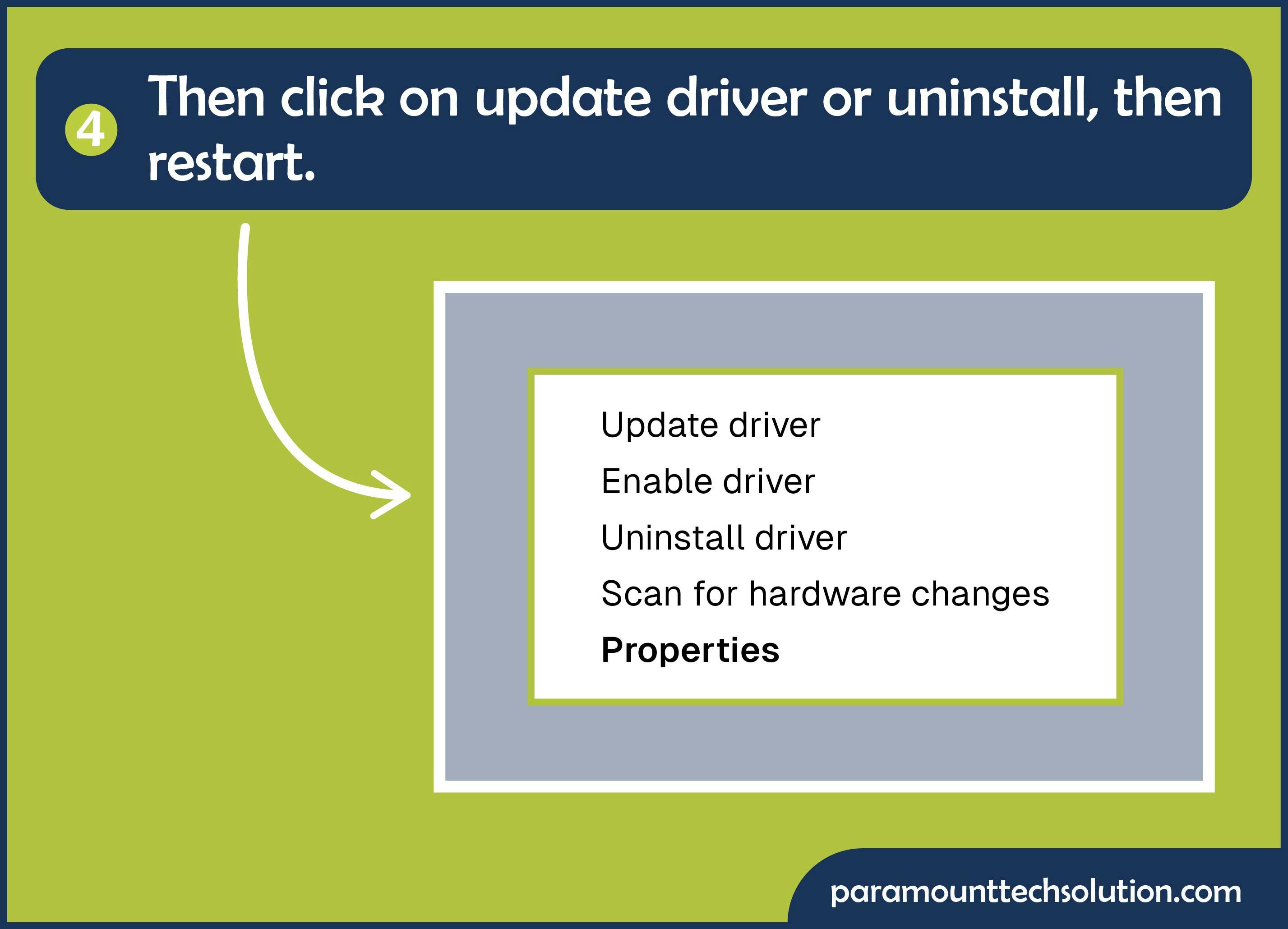 4 Then click on update driver or uninstall, then restart.

Update driver
Enable driver
Uninstall driver
Scan for hardware changes
Properties

paramounttechsolution.com